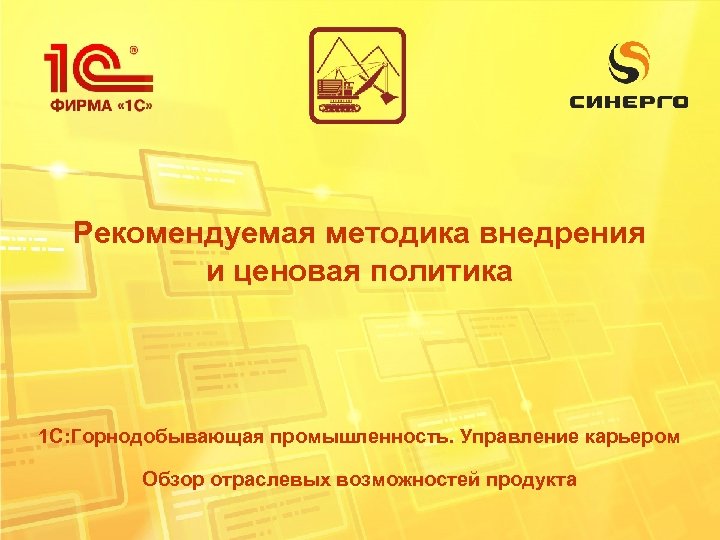 1С®
ФИРМА «1С»

СИНЕРГО

Рекомендуемая методика внедрения и ценовая политика

1С:Горнодобывающая промышленность. Управление карьером

Обзор отраслевых возможностей продукта